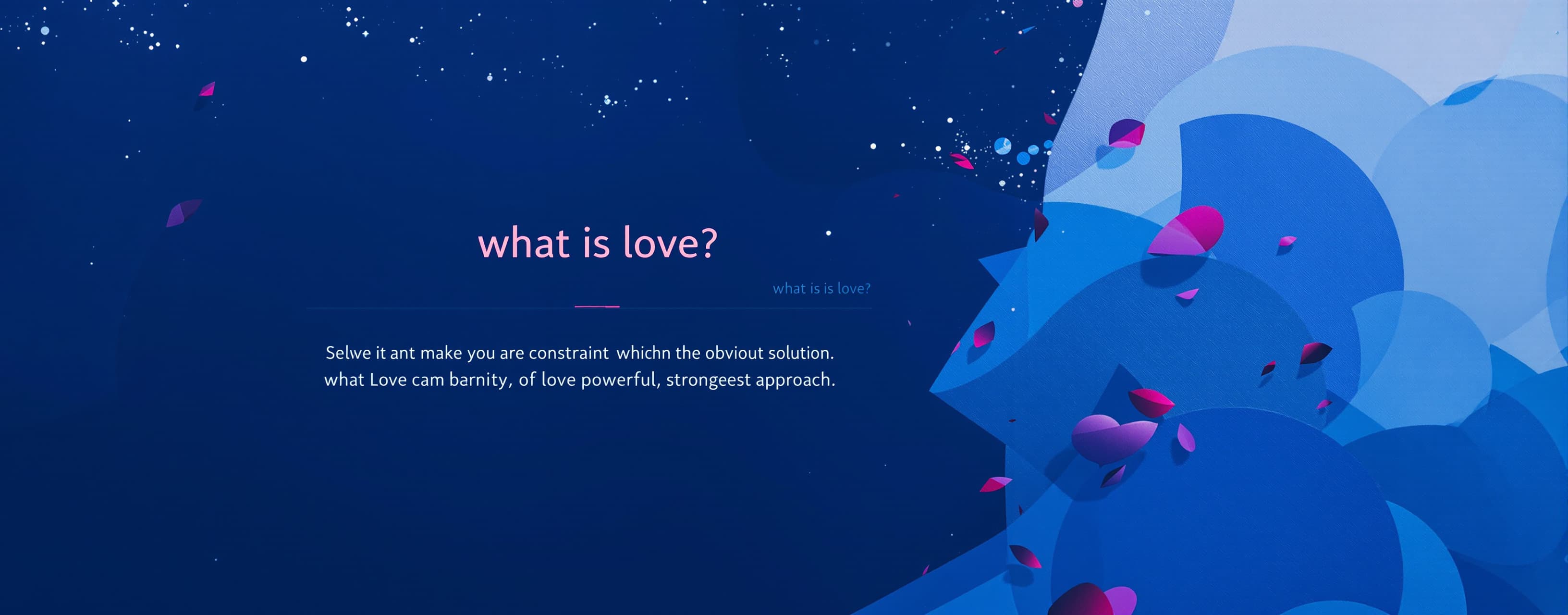 what is love?

what is is love?

Selwe it ant make you are constraint whichn the obviout solution. what Love cam barnity, of love powerful, strongeest approach.